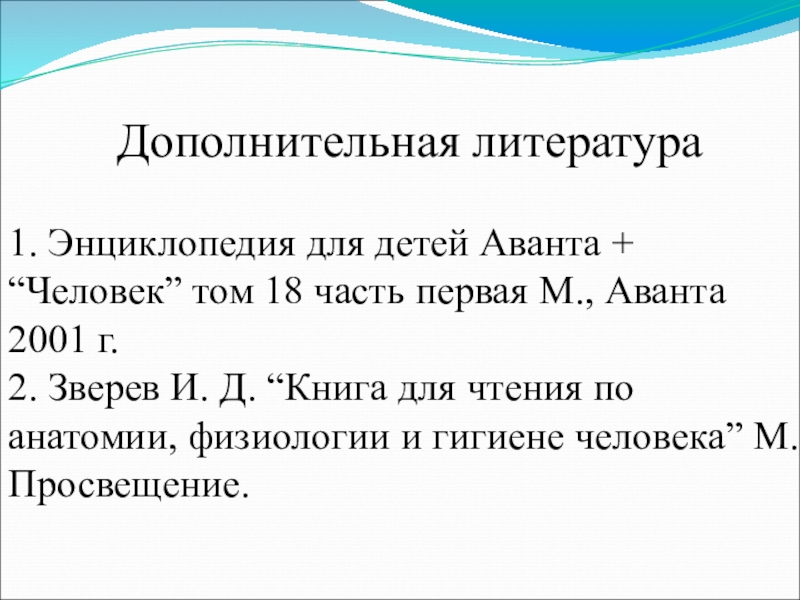 Дополнительная литература

1. Энциклопедия для детей Аванта + “Человек” том 18 часть первая М., Аванта 2001 г.
2. Зверев И. Д. “Книга для чтения по анатомии, физиологии и гигиене человека” М. Просвещение.